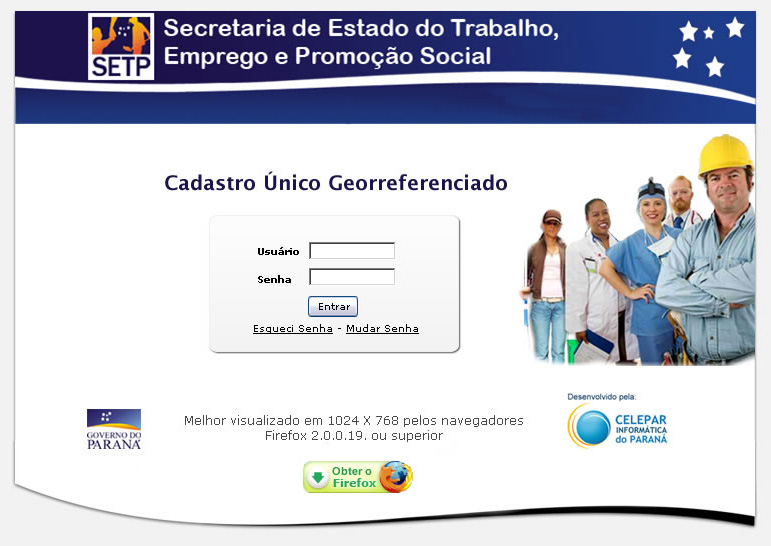 SETP

Secretaria de Estado do Trabalho, Emprego e Promoção Social

Cadastro Único Georreferenciado

Usuário

Senha

Entrar

Esqueci Senha - Mudar Senha

GOVERNO DO PARANÁ

Melhor visualizado em 1024 X 768 pelos navegadores Firefox 2.0.0.19. ou superior

Obter o Firefox

Desenvolvido pela:

CELEPAR INFORMÁTICA do PARANÁ